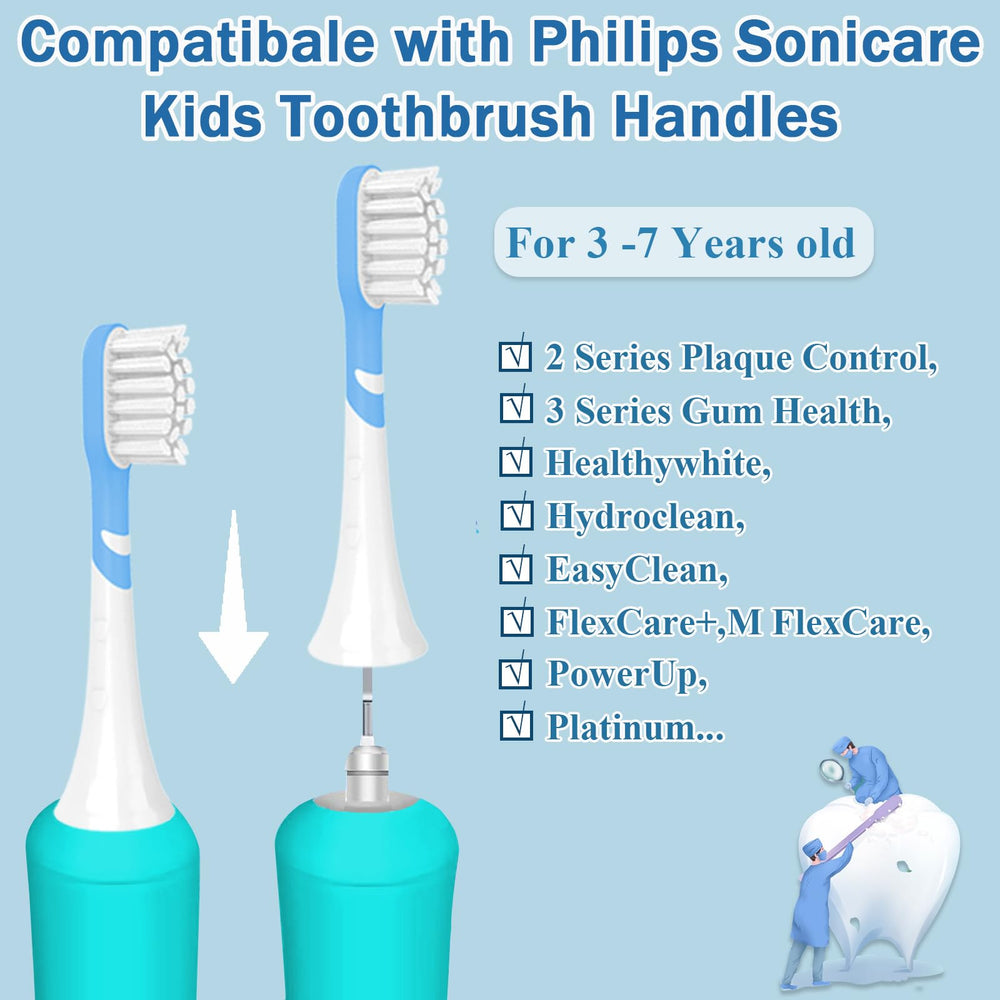 Compatibale with Philips Sonicare Kids Toothbrush Handles

For 3 -7 Years old

☑ 2 Series Plaque Control,
☑ 3 Series Gum Health,
☑ Healthywhite,
☑ Hydroclean,
☑ EasyClean,
☑ FlexCare+,M FlexCare,
☑ PowerUp,
☑ Platinum...